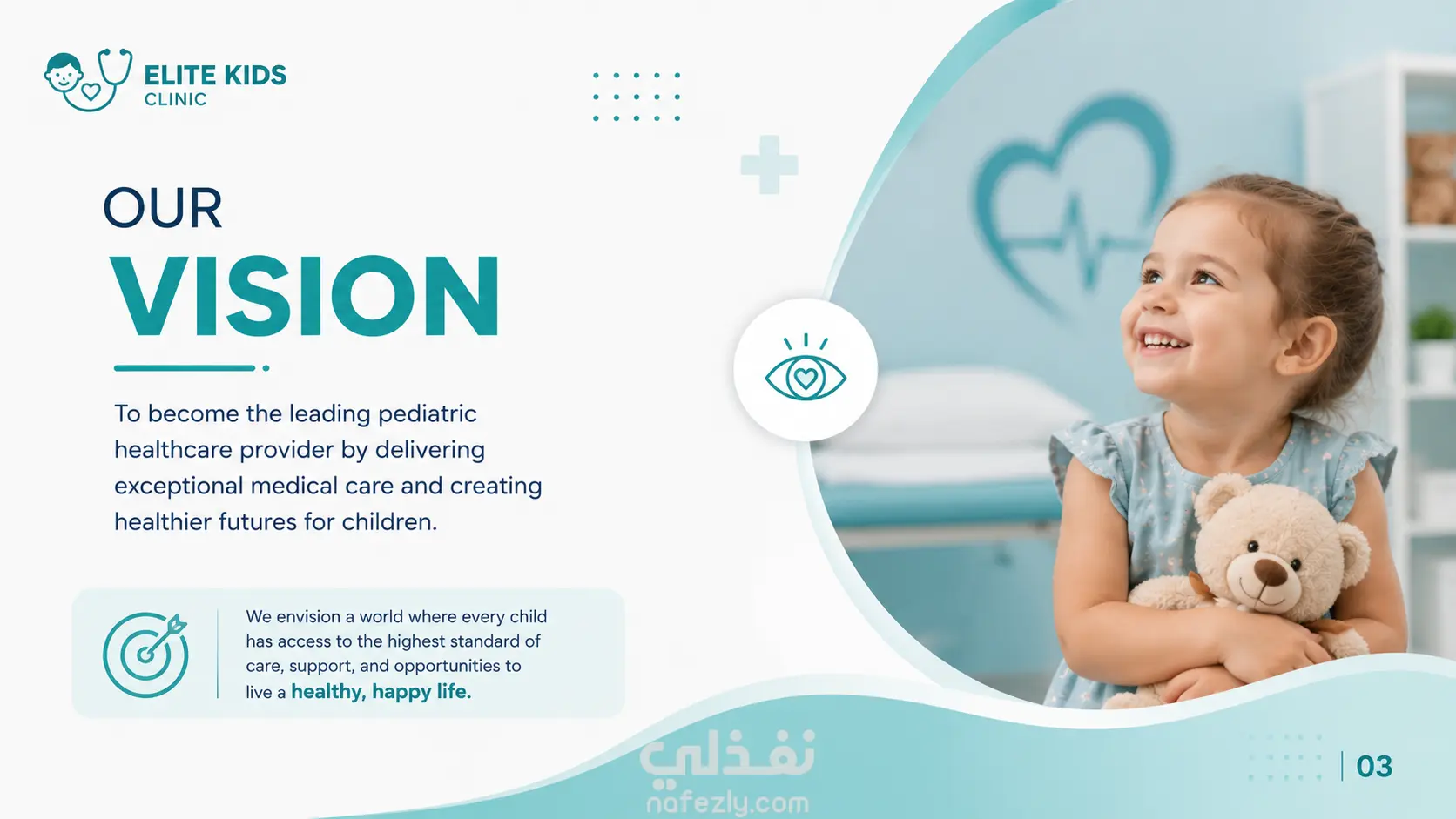 ELITE KIDS
CLINIC

OUR
VISION

To become the leading pediatric healthcare provider by delivering exceptional medical care and creating healthier futures for children.

We envision a world where every child has access to the highest standard of care, support, and opportunities to live a healthy, happy life.

نفذلي
nafezly.com

03